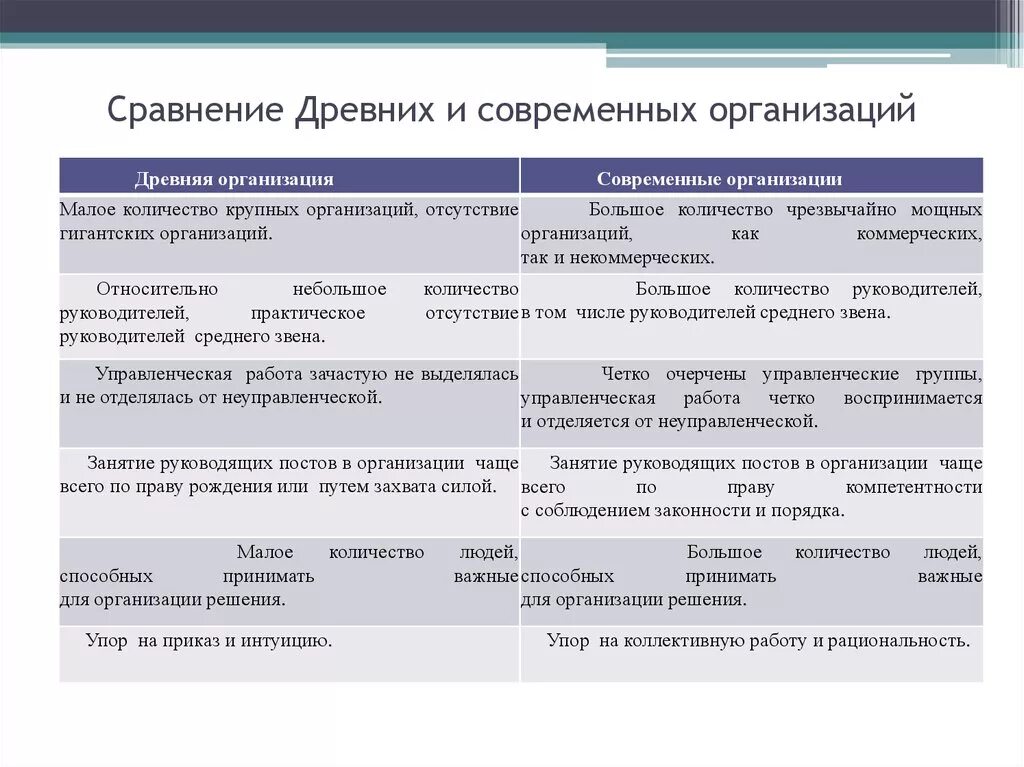 Сравнение Древних и современных организаций

| Древняя организация | Современные организации |
|---|---|
| Малое количество крупных организаций, отсутствие гигантских организаций. | Большое количество чрезвычайно мощных организаций, как коммерческих, так и некоммерческих. |
| Относительно небольшое количество руководителей, практическое отсутствие руководителей среднего звена. | Большое количество руководителей, в том числе руководителей среднего звена. |
| Управленческая работа зачастую не выделялась и не отделялась от неуправленческой. | Четко очерчены управленческие группы, управленческая работа четко воспринимается и отделяется от неуправленческой. |
| Занятие руководящих постов в организации чаще всего по праву рождения или путем захвата силой. | Занятие руководящих постов в организации чаще всего по праву компетентности с соблюдением законности и порядка. |
| Малое количество людей, способных принимать важные для организации решения. | Большое количество людей, способных принимать важные для организации решения. |
| Упор на приказ и интуицию. | Упор на коллективную работу и рациональность. |